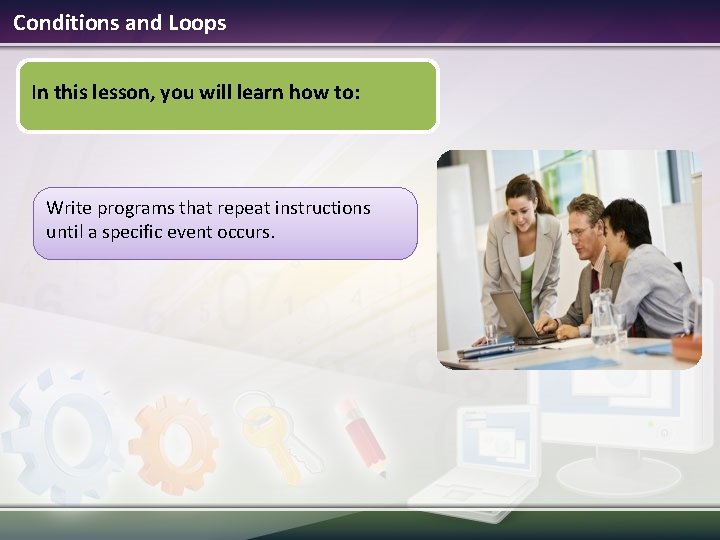 Conditions and Loops

In this lesson, you will learn how to:

Write programs that repeat instructions until a specific event occurs.